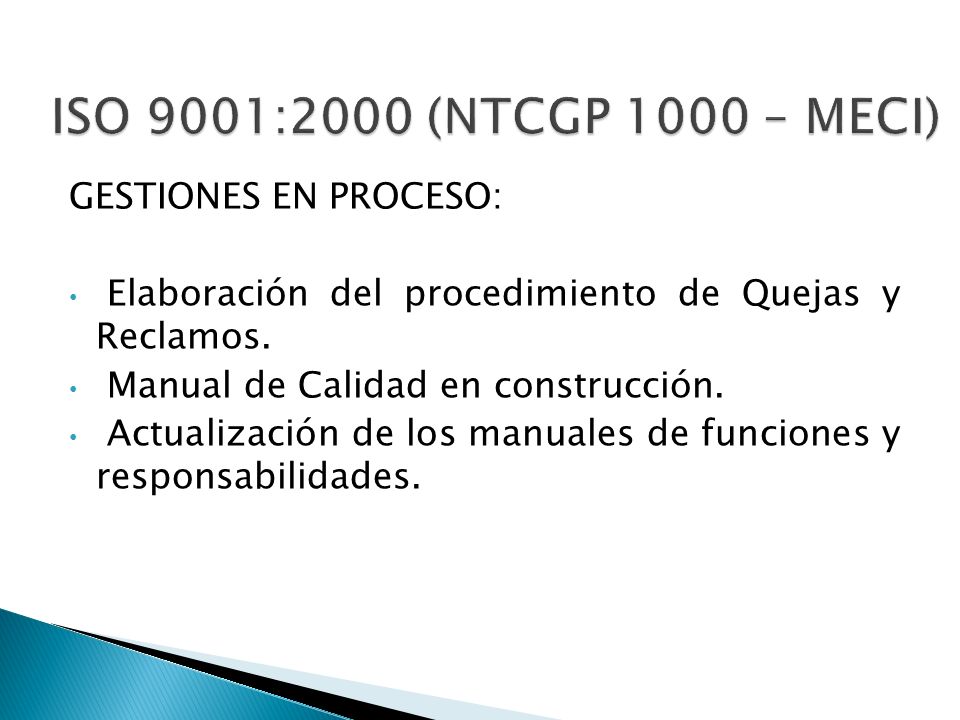 ISO 9001:2000 (NTCGP 1000 – MECI)

GESTIONES EN PROCESO:

• Elaboración del procedimiento de Quejas y Reclamos.
• Manual de Calidad en construcción.
• Actualización de los manuales de funciones y responsabilidades.